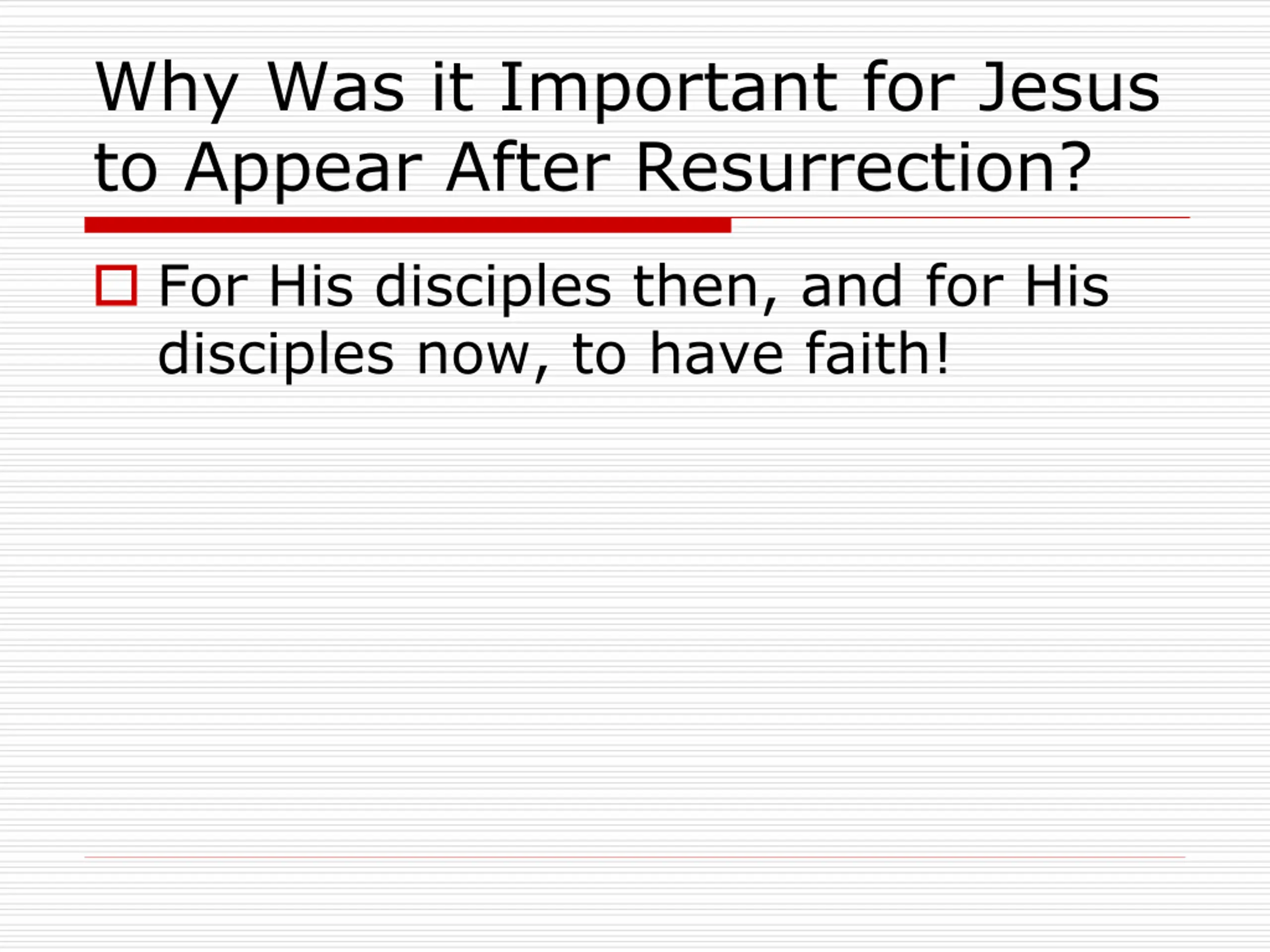 Why Was it Important for Jesus to Appear After Resurrection?

For His disciples then, and for His disciples now, to have faith!